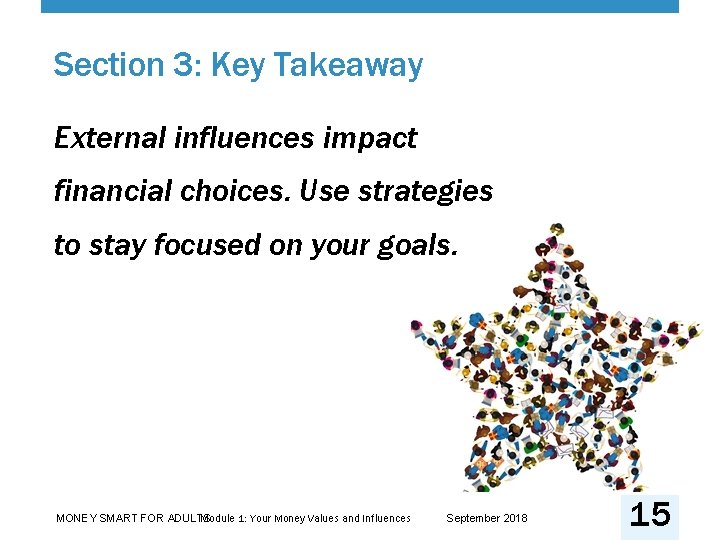 Section 3: Key Takeaway

External influences impact financial choices. Use strategies to stay focused on your goals.

MONEY SMART FOR ADULTS Module 1: Your Money Values and Influences September 2018 15